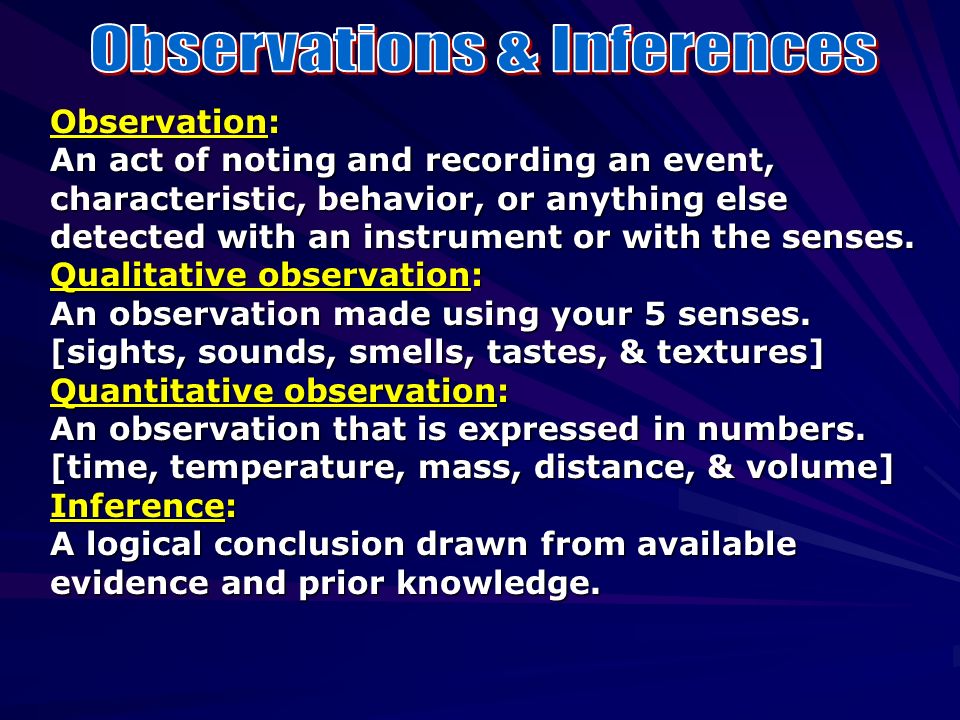 Observations & Inferences

Observation:
An act of noting and recording an event, characteristic, behavior, or anything else detected with an instrument or with the senses.

Qualitative observation:
An observation made using your 5 senses. [sights, sounds, smells, tastes, & textures]

Quantitative observation:
An observation that is expressed in numbers. [time, temperature, mass, distance, & volume]

Inference:
A logical conclusion drawn from available evidence and prior knowledge.